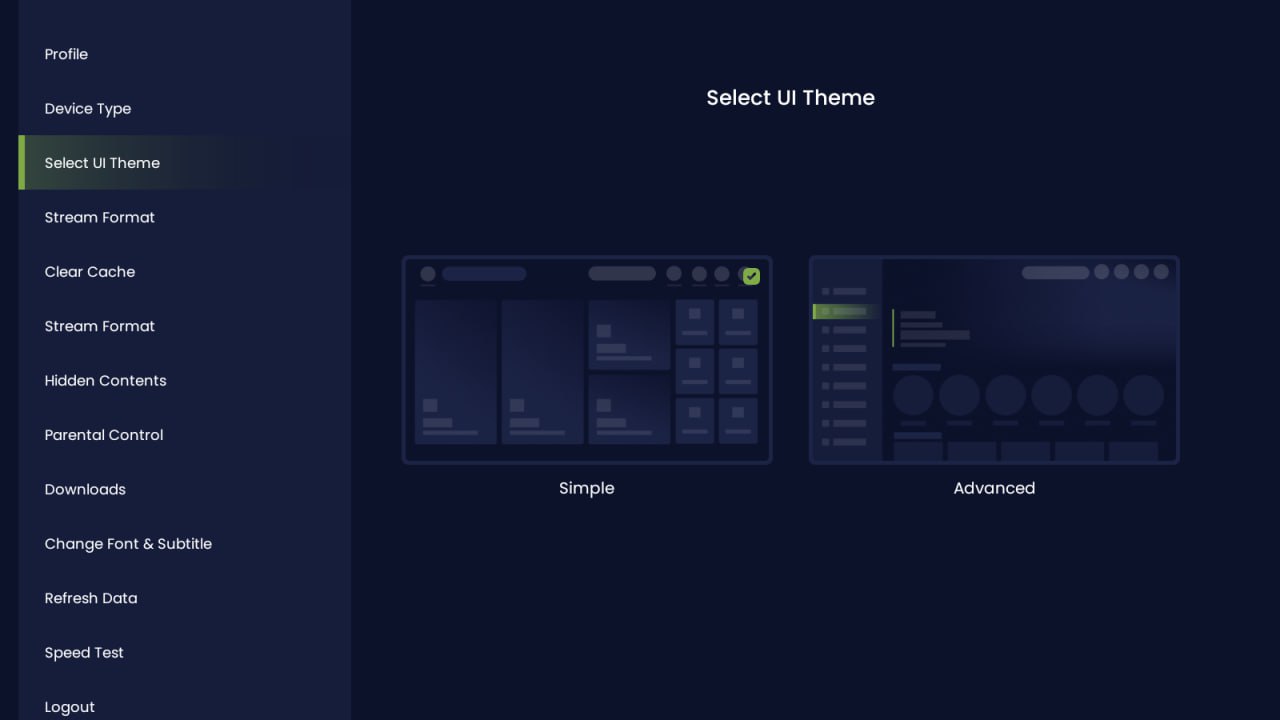 Profile

Device Type

Select UI Theme

Stream Format

Clear Cache

Stream Format

Hidden Contents

Parental Control

Downloads

Change Font & Subtitle

Refresh Data

Speed Test

Logout

Select UI Theme

Simple

Advanced